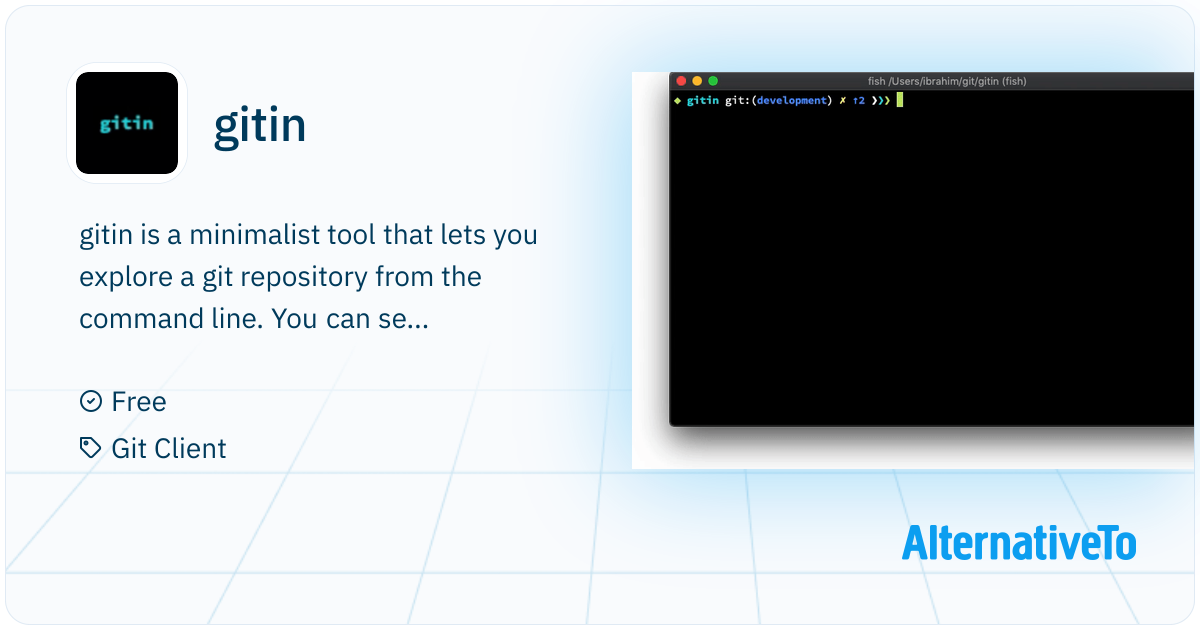 gitin

gitin

gitin is a minimalist tool that lets you explore a git repository from the command line. You can se...

Free

Git Client

fish /Users/ibrahim/git/gitin (fish)

◆ gitin git:(development) ✗ ↑2 ❯❯❯

AlternativeTo